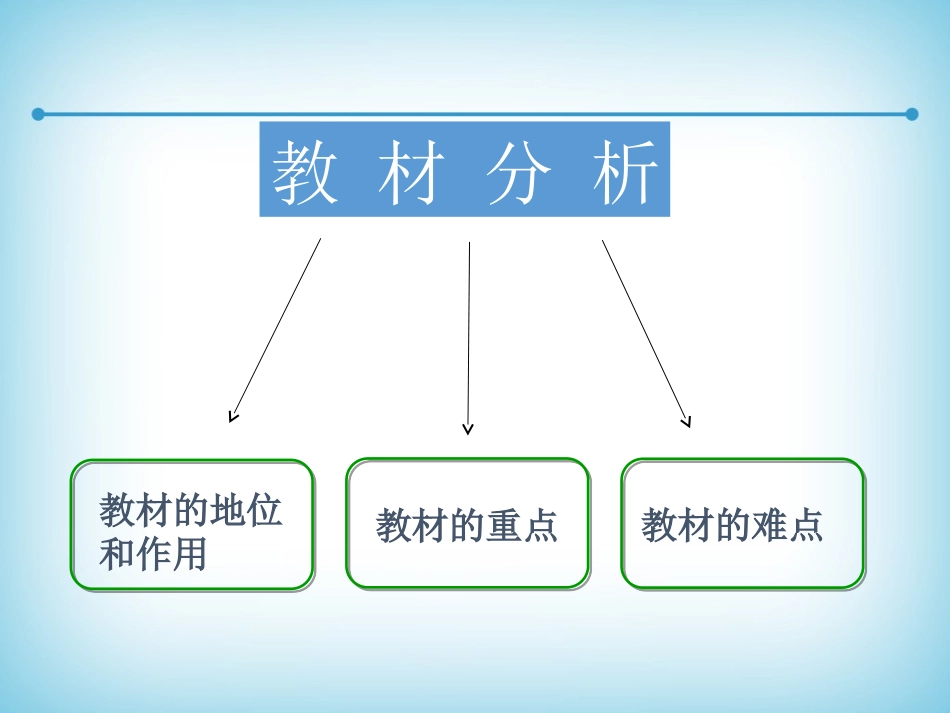 教 材 分 析

教材的地位和作用

教材的重点

教材的难点